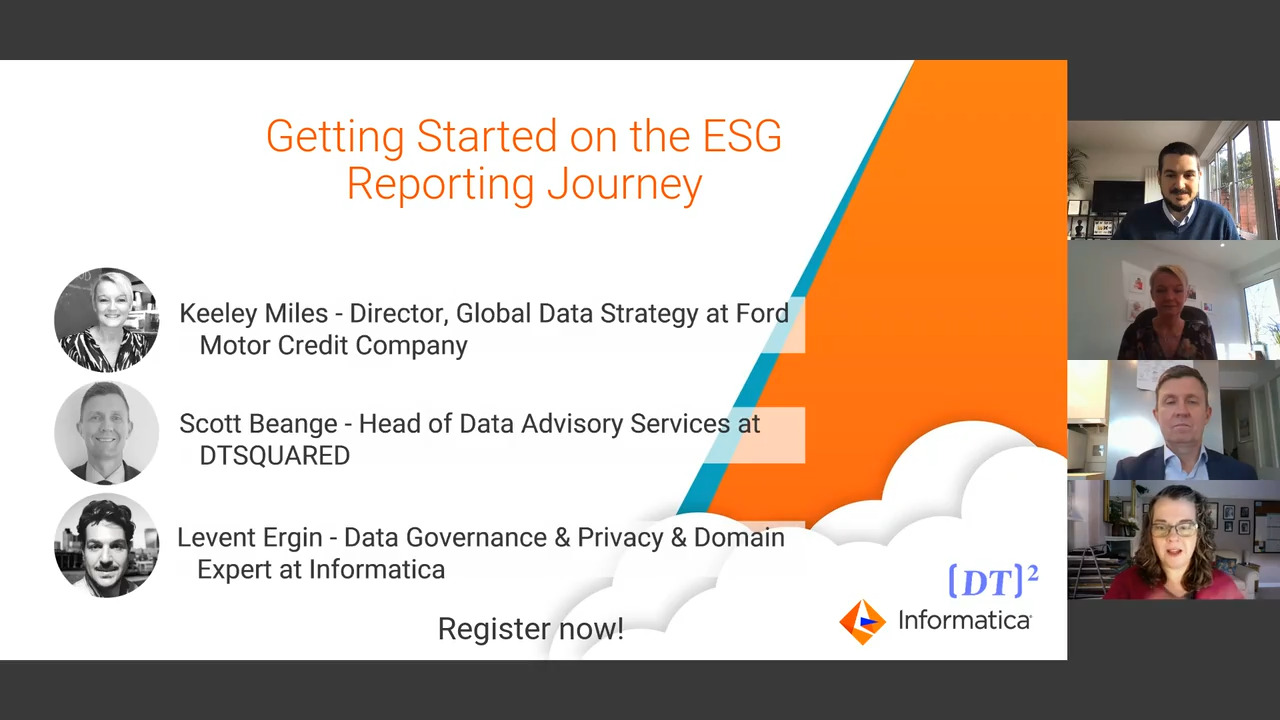 Getting Started on the ESG Reporting Journey

Keeley Miles - Director, Global Data Strategy at Ford Motor Credit Company

Scott Beange - Head of Data Advisory Services at DTSQUARED

Levent Ergin - Data Governance & Privacy & Domain Expert at Informatica

Register now!

$[DT]^2$

Informatica